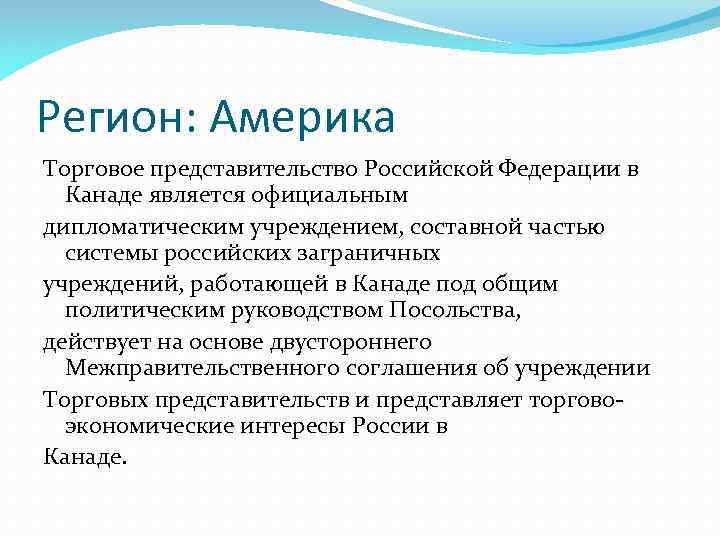 Регион: Америка

Торговое представительство Российской Федерации в Канаде является официальным

дипломатическим учреждением, составной частью системы российских заграничных

учреждений, работающей в Канаде под общим политическим руководством Посольства,

действует на основе двустороннего Межправительственного соглашения об учреждении

Торговых представительств и представляет торгово-экономические интересы России в

Канаде.